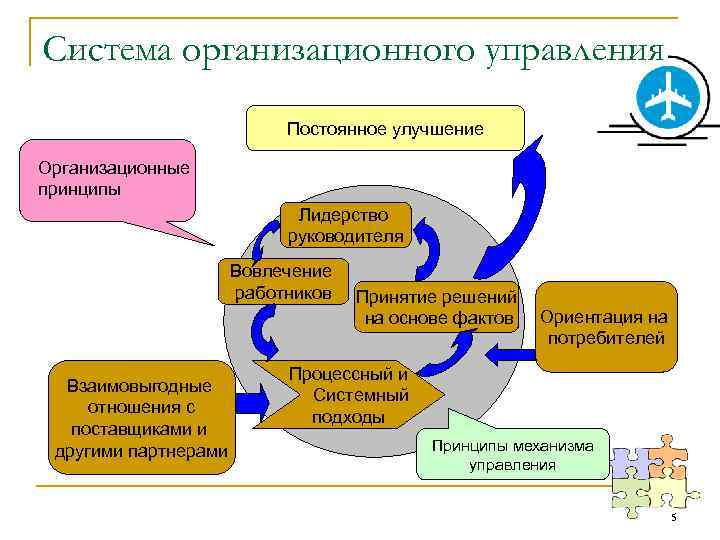 Система организационного управления

Постоянное улучшение

Организационные принципы

Лидерство руководителя

Вовлечение работников

Принятие решений на основе фактов

Ориентация на потребителей

Взаимовыгодные отношения с поставщиками и другими партнерами

Процессный и Системный подходы

Принципы механизма управления

5